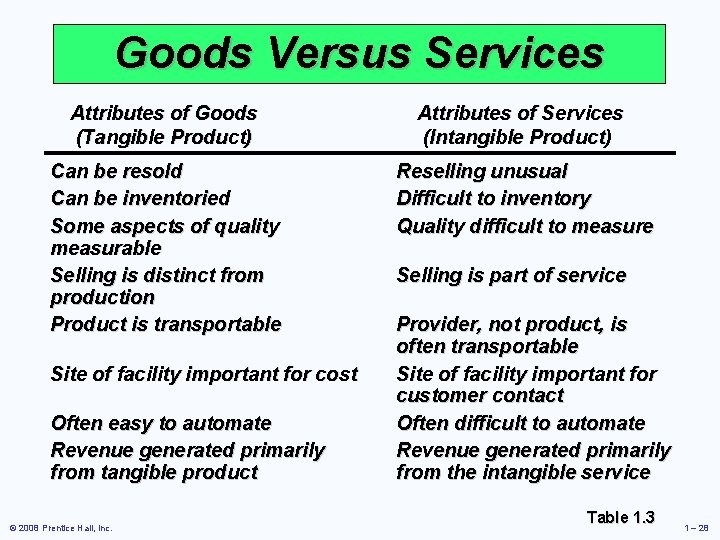 Goods Versus Services

| Attributes of Goods (Tangible Product) | Attributes of Services (Intangible Product) |
|---|---|
| Can be resold | Reselling unusual |
| Can be inventoried | Difficult to inventory |
| Some aspects of quality measurable | Quality difficult to measure |
| Selling is distinct from production | Selling is part of service |
| Product is transportable | Provider, not product, is often transportable |
| Site of facility important for cost | Site of facility important for customer contact |
| Often easy to automate | Often difficult to automate |
| Revenue generated primarily from tangible product | Revenue generated primarily from the intangible service |

Table 1.3

© 2008 Prentice Hall, Inc.

1 – 28